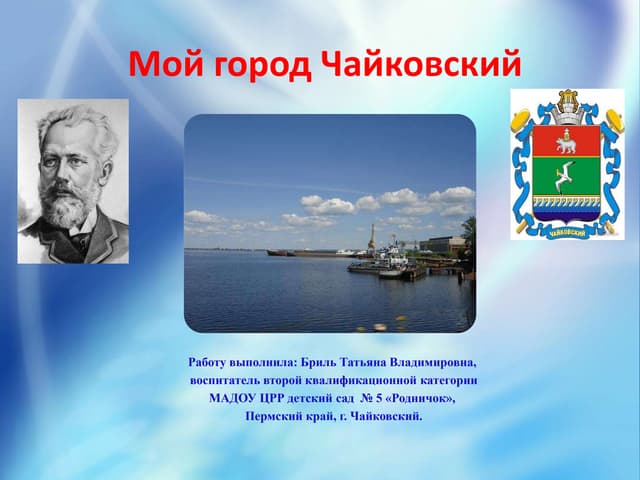 Мой город Чайковский

ЧАЙКОВСКИЙ

Работу выполнила: Бриль Татьяна Владимировна, воспитатель второй квалификационной категории МАДОУ ЦРР детский сад № 5 «Родничок», Пермский край, г. Чайковский.